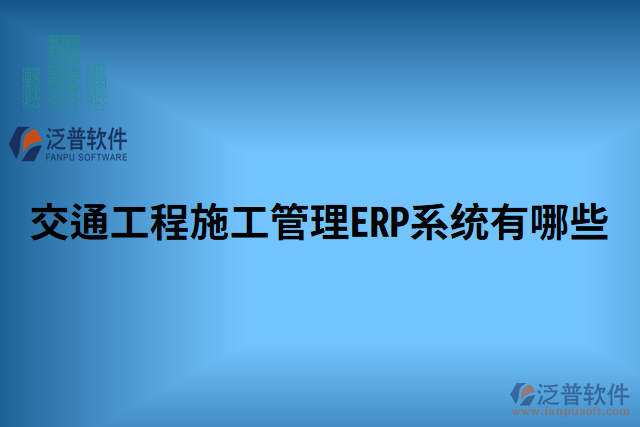 泛普软件
FANPU SOFTWARE

交通工程施工管理ERP系统有哪些

泛普软件
www.fanpusoft.com